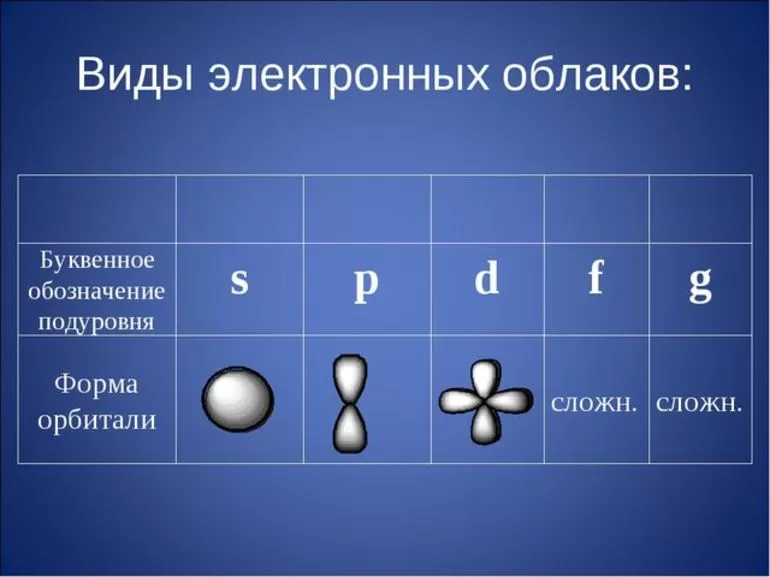 Виды электронных облаков:

| | | | | | |
|---|---|---|---|---|---|
| Буквенное обозначение подуровня | s | p | d | f | g |
| Форма орбитали | | | | сложн. | сложн. |